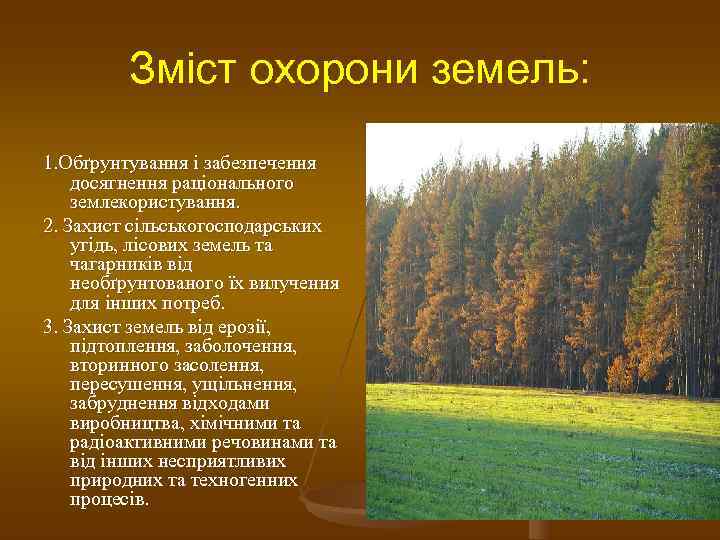 Зміст охорони земель:

1.Обґрунтування і забезпечення досягнення раціонального землекористування.

2. Захист сільськогосподарських угідь, лісових земель та чагарників від необґрунтованого їх вилучення для інших потреб.

3. Захист земель від ерозії, підтоплення, заболочення, вторинного засолення, пересушення, ущільнення, забруднення відходами виробництва, хімічними та радіоактивними речовинами та від інших несприятливих природних та техногенних процесів.